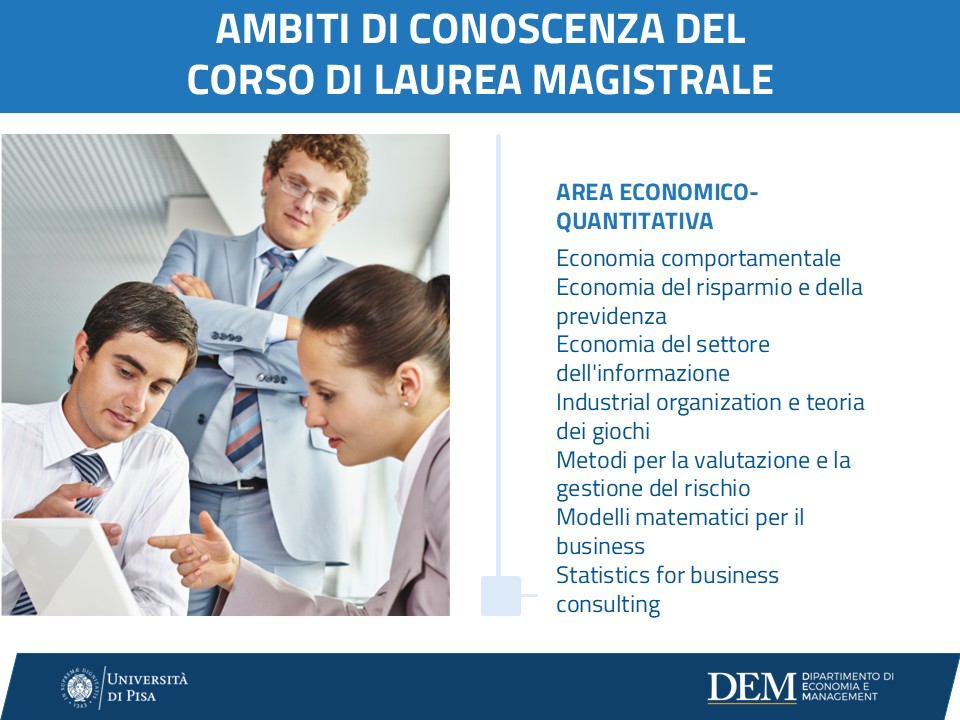 AMBITI DI CONOSCENZA DEL CORSO DI LAUREA MAGISTRALE

AREA ECONOMICO-QUANTITATIVA

Economia comportamentale
Economia del risparmio e della previdenza
Economia del settore dell'informazione
Industrial organization e teoria dei giochi
Metodi per la valutazione e la gestione del rischio
Modelli matematici per il business
Statistics for business consulting

UNIVERSITÀ DI PISA

DEM DIPARTIMENTO DI ECONOMIA E MANAGEMENT